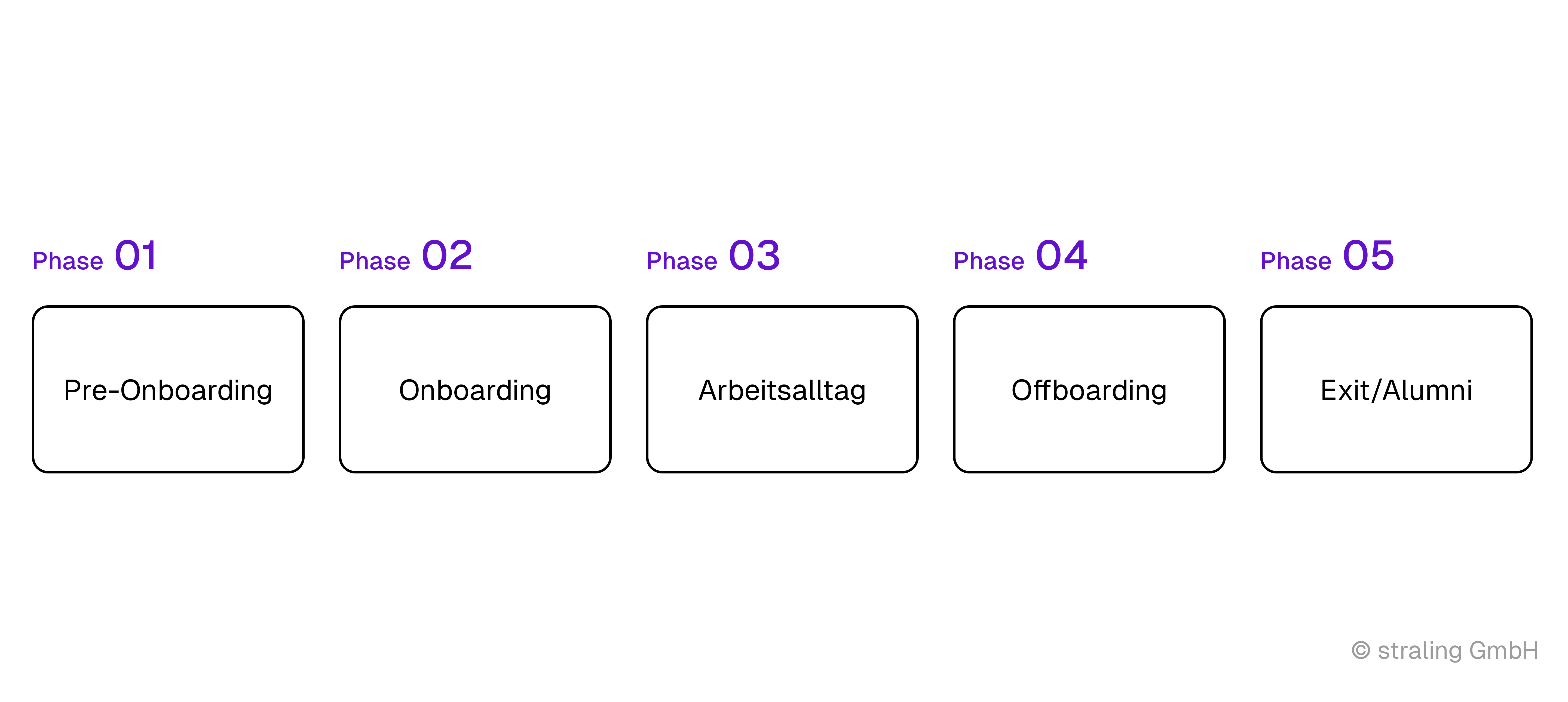 Phase 01
Pre-Onboarding

Phase 02
Onboarding

Phase 03
Arbeitsalltag

Phase 04
Offboarding

Phase 05
Exit/Alumni

© straling GmbH